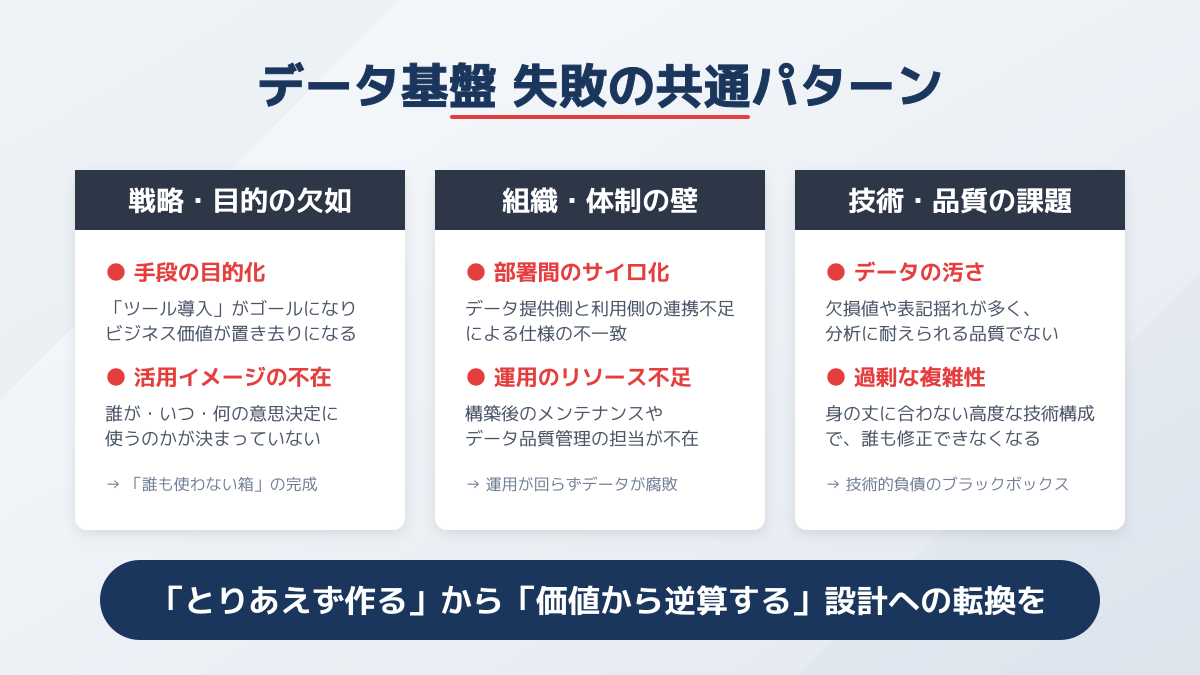 データ基盤 失敗の共通パターン

戦略・目的の欠如

● 手段の目的化

「ツール導入」がゴールになりビジネス価値が置き去りになる

● 活用イメージの不在

誰が・いつ・何の意思決定に使うのかが決まっていない

→ 「誰も使わない箱」の完成

組織・体制の壁

● 部署間のサイロ化

データ提供側と利用側の連携不足による仕様の不一致

● 運用のリソース不足

構築後のメンテナンスやデータ品質管理の担当が不在

→ 運用が回らずデータが腐敗

技術・品質の課題

● データの汚さ

欠損値や表記揺れが多く、分析に耐えられる品質でない

● 過剰な複雑性

身の丈に合わない高度な技術構成で、誰も修正できなくなる

→ 技術的負債のブラックボックス

「とりあえず作る」から「価値から逆算する」設計への転換を